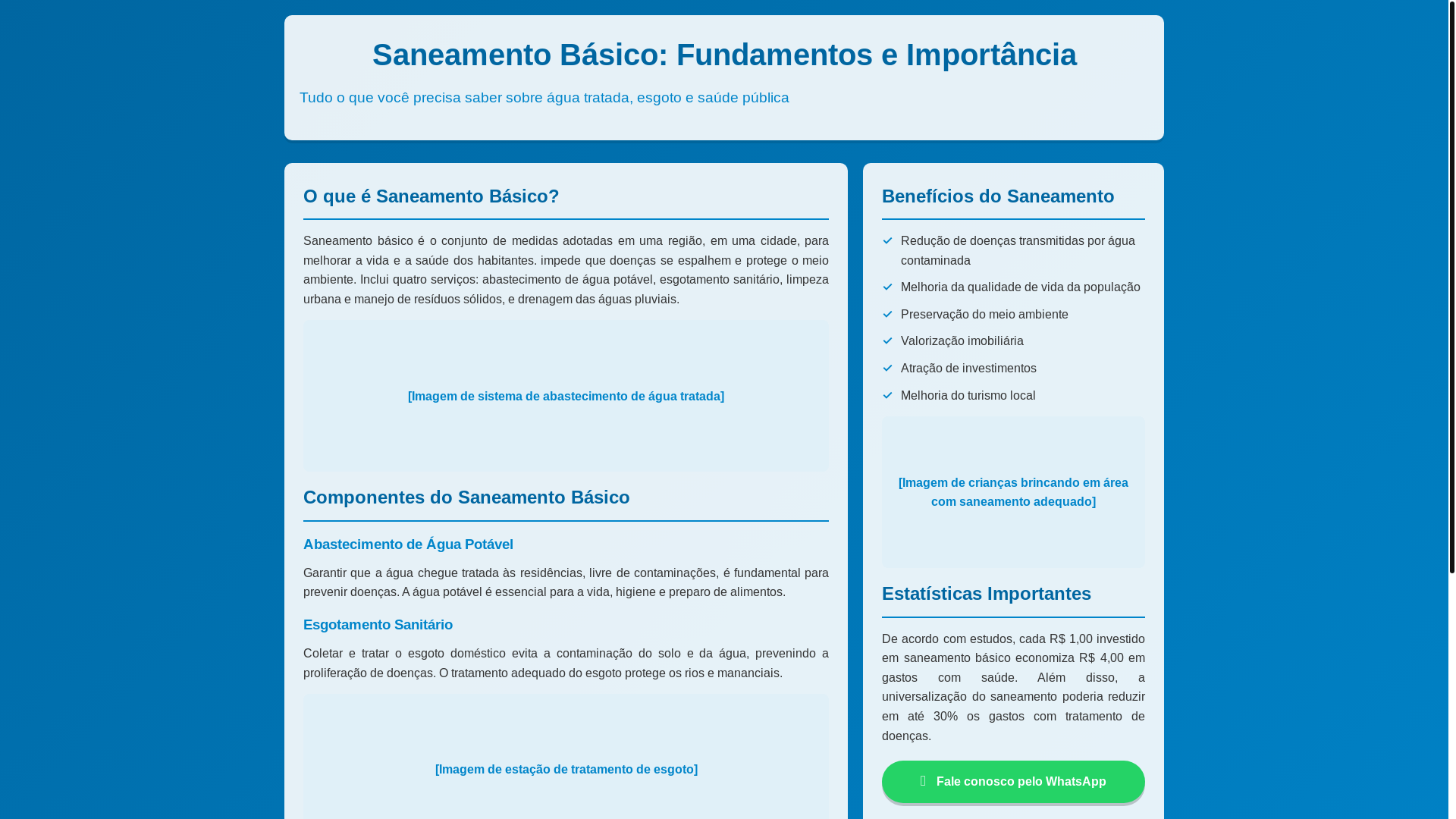 Saneamento Básico: Fundamentos e Importância

Tudo o que você precisa saber sobre água tratada, esgoto e saúde pública

O que é Saneamento Básico?

Saneamento básico é o conjunto de medidas adotadas em uma região, em uma cidade, para melhorar a vida e a saúde dos habitantes. impede que doenças se espalhem e protege o meio ambiente. Inclui quatro serviços: abastecimento de água potável, esgotamento sanitário, limpeza urbana e manejo de resíduos sólidos, e drenagem das águas pluviais.

[Imagem de sistema de abastecimento de água tratada]

Componentes do Saneamento Básico

Abastecimento de Água Potável

Garantir que a água chegue tratada às residências, livre de contaminações, é fundamental para prevenir doenças. A água potável é essencial para a vida, higiene e preparo de alimentos.

Esgotamento Sanitário

Coletar e tratar o esgoto doméstico evita a contaminação do solo e da água, prevenindo a proliferação de doenças. O tratamento adequado do esgoto protege os rios e mananciais.

[Imagem de estação de tratamento de esgoto]

Benefícios do Saneamento

Redução de doenças transmitidas por água contaminada

Melhoria da qualidade de vida da população

Preservação do meio ambiente

Valorização imobiliária

Atração de investimentos

Melhoria do turismo local

[Imagem de crianças brincando em área com saneamento adequado]

Estatísticas Importantes

De acordo com estudos, cada R$ 1,00 investido em saneamento básico economiza R$ 4,00 em gastos com saúde. Além disso, a universalização do saneamento poderia reduzir em até 30% os gastos com tratamento de doenças.

Fale conosco pelo WhatsApp